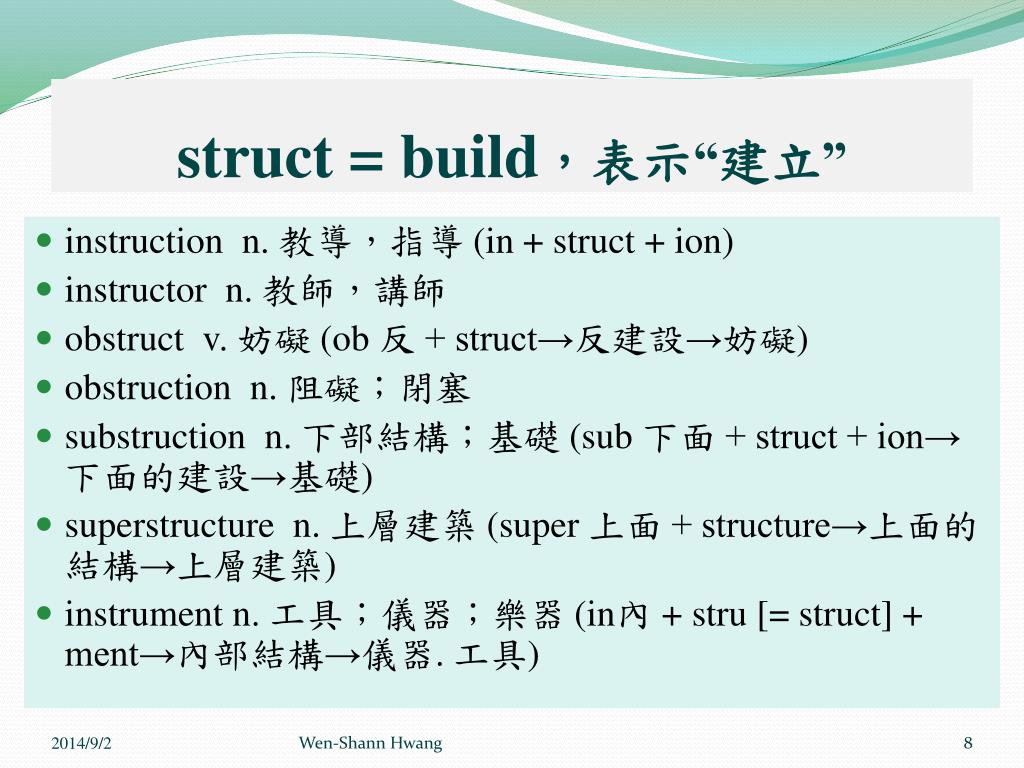 struct = build，表示“建立”

- instruction n. 教導，指導 (in + struct + ion)
- instructor n. 教師，講師
- obstruct v. 妨礙 (ob 反 + struct→反建設→妨礙)
- obstruction n. 阻礙；閉塞
- substruction n. 下部結構；基礎 (sub 下面 + struct + ion→下面的建設→基礎)
- superstructure n. 上層建築 (super 上面 + structure→上面的結構→上層建築)
- instrument n. 工具；儀器；樂器 (in內 + stru [= struct] + ment→內部結構→儀器. 工具)

2014/9/2 Wen-Shann Hwang 8